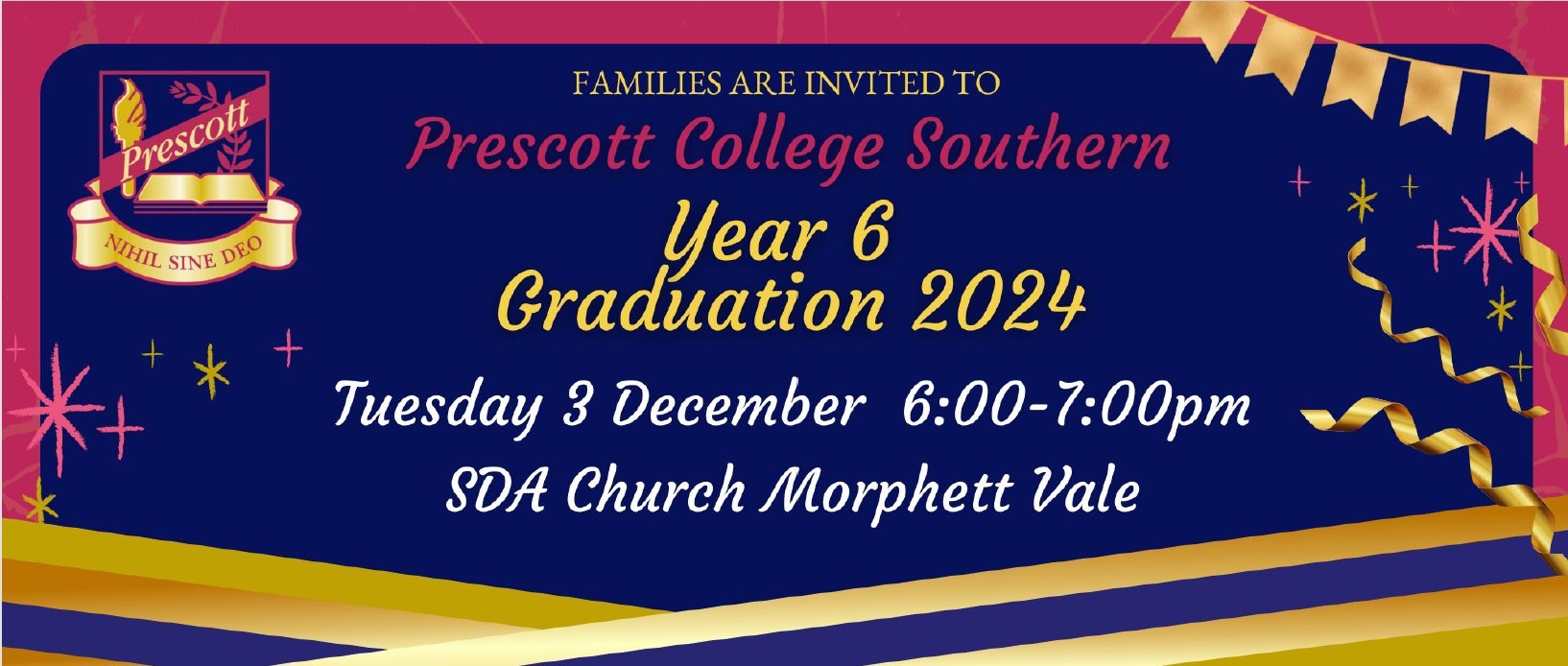 Prescott
NIHIL SINE DEO

FAMILIES ARE INVITED TO
Prescott College Southern
Year 6
Graduation 2024
Tuesday 3 December 6:00-7:00pm
SDA Church Morphett Vale